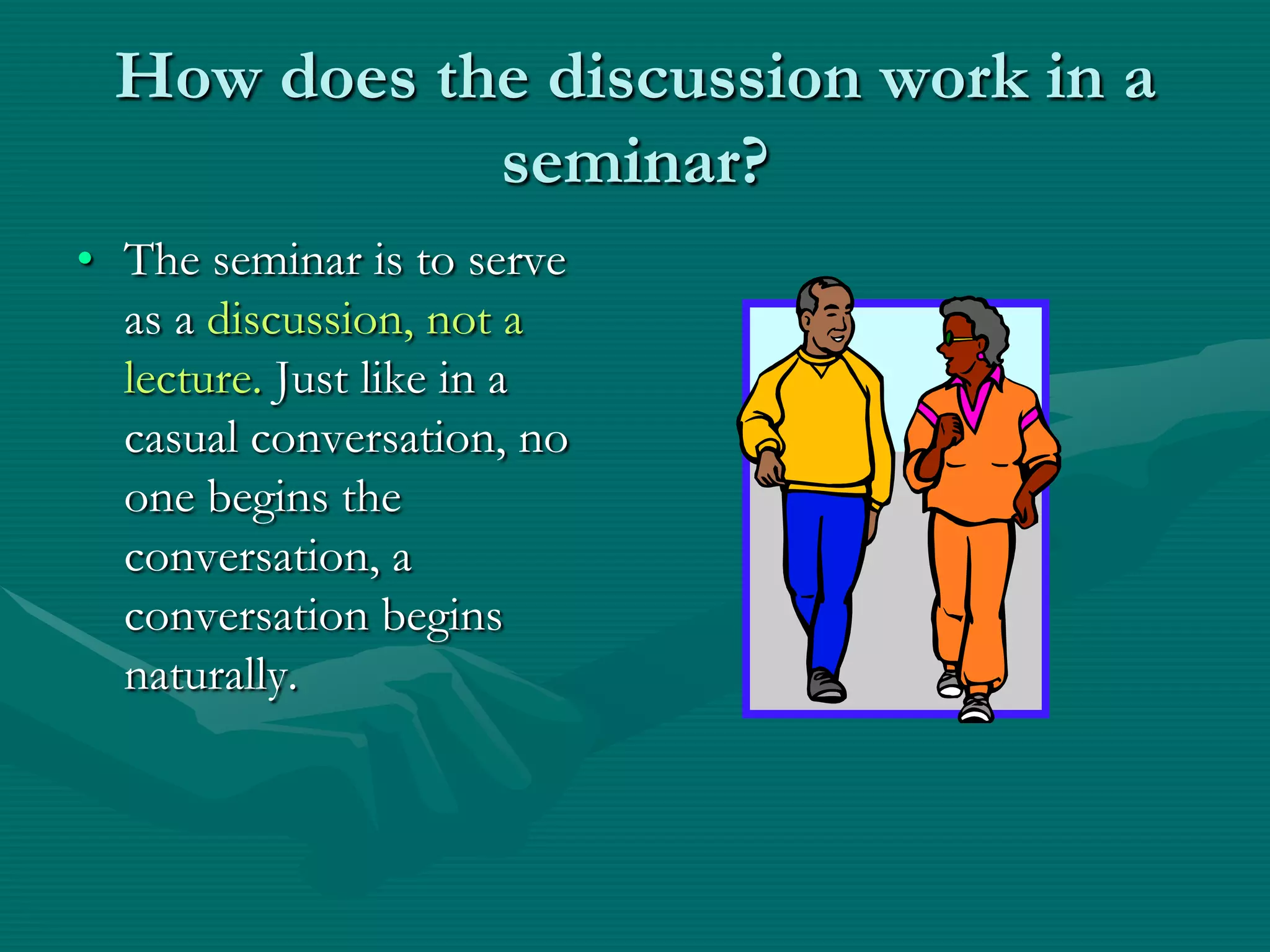 How does the discussion work in a seminar?

• The seminar is to serve as a discussion, not a lecture. Just like in a casual conversation, no one begins the conversation, a conversation begins naturally.